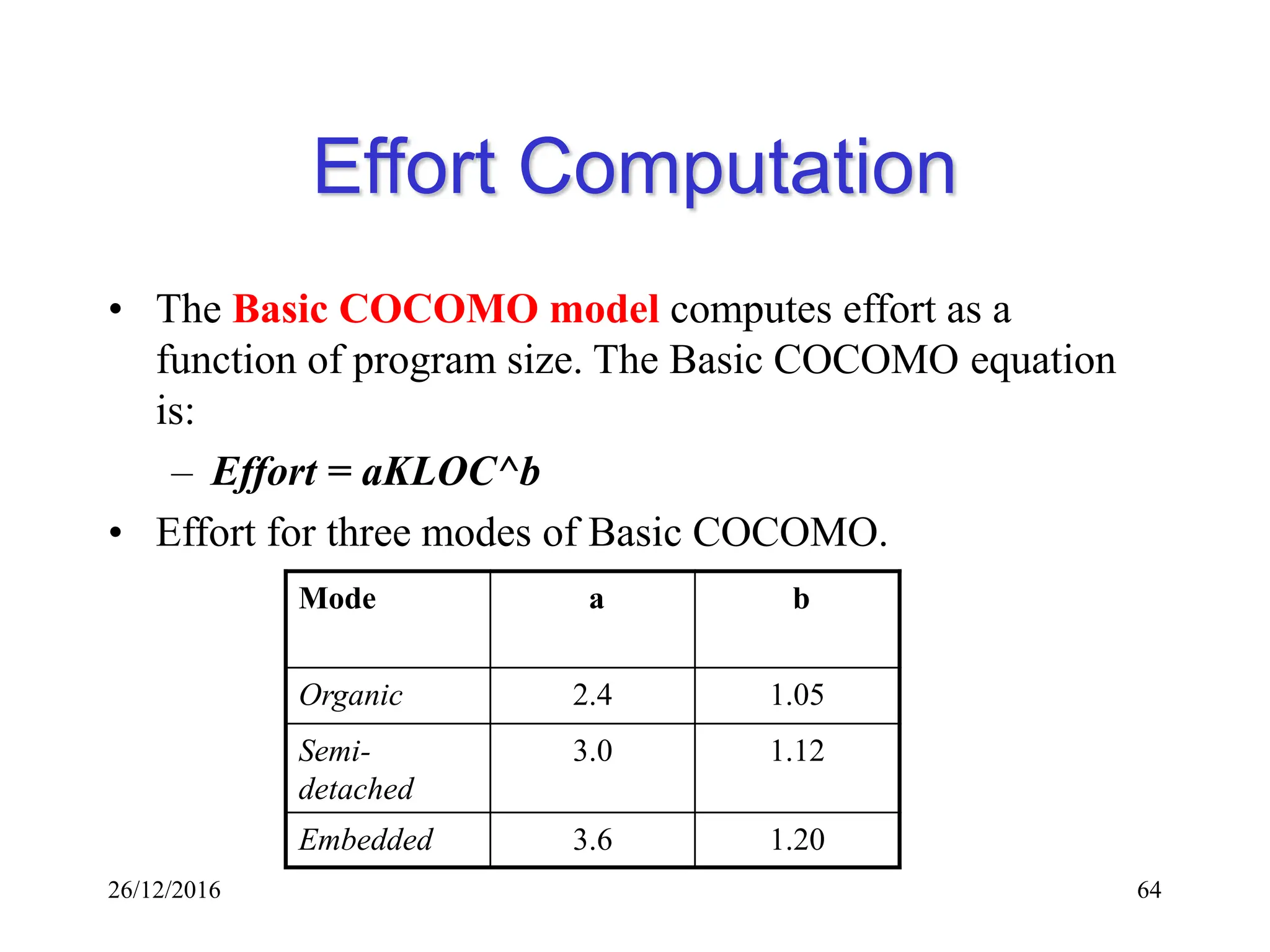 Effort Computation

• The Basic COCOMO model computes effort as a function of program size. The Basic COCOMO equation is:

– Effort = aKLOC^b

• Effort for three modes of Basic COCOMO.

| Mode | a | b |
|---|---|---|
| Organic | 2.4 | 1.05 |
| Semi-detached | 3.0 | 1.12 |
| Embedded | 3.6 | 1.20 |

26/12/2016

64